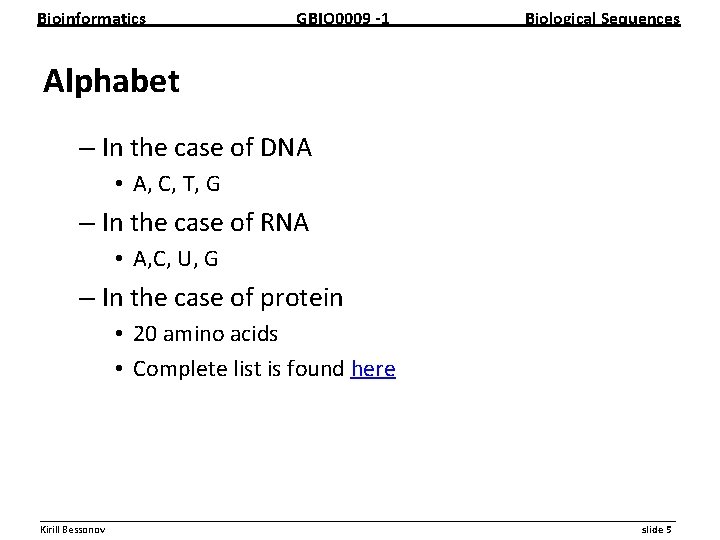 Bioinformatics GBIO0009 -1 Biological Sequences

Alphabet

– In the case of DNA
• A, C, T, G
– In the case of RNA
• A,C, U, G
– In the case of protein
• 20 amino acids
• Complete list is found here

Kirill Bessonov slide 5